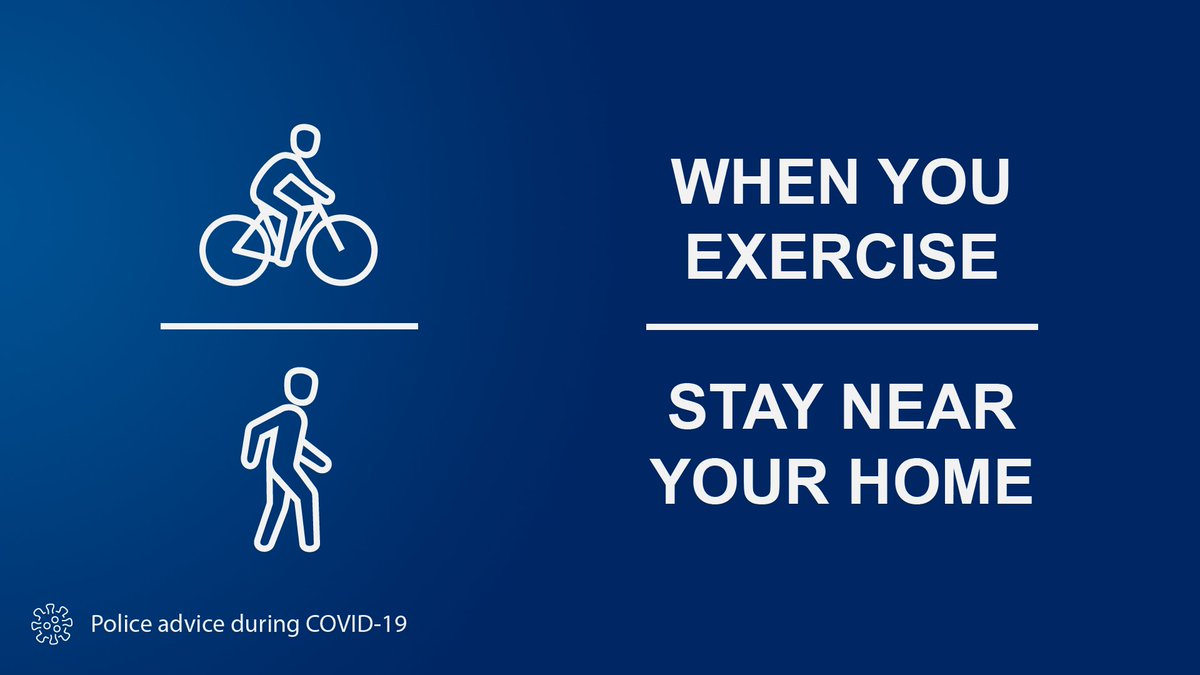 WHEN YOU EXERCISE

STAY NEAR YOUR HOME

Police advice during COVID-19